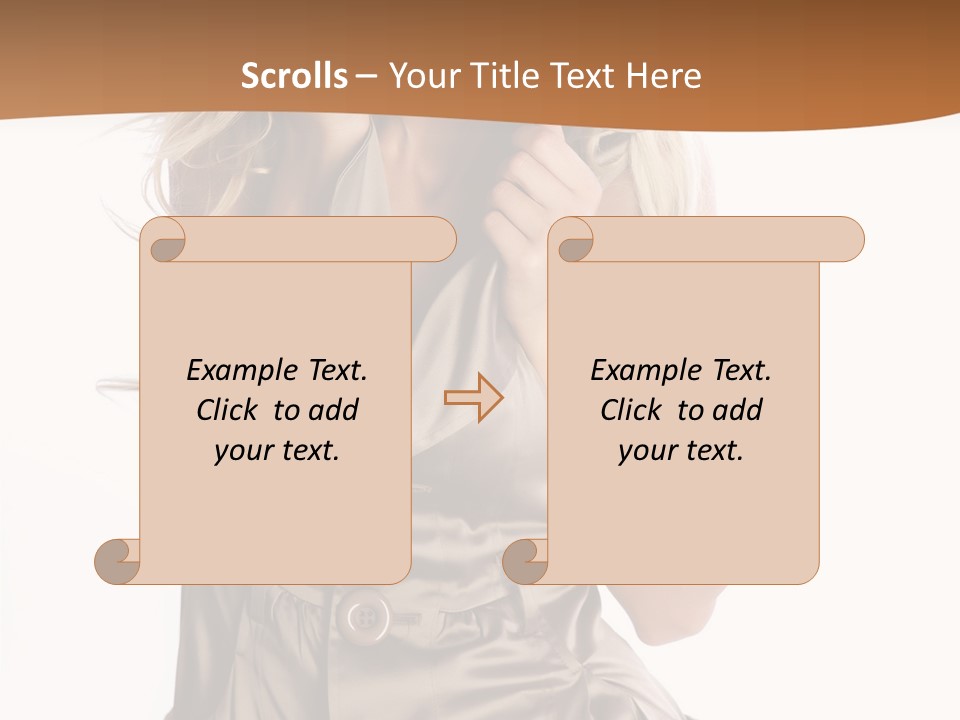 Scrolls – Your Title Text Here

Example Text. Click to add your text.

Example Text. Click to add your text.